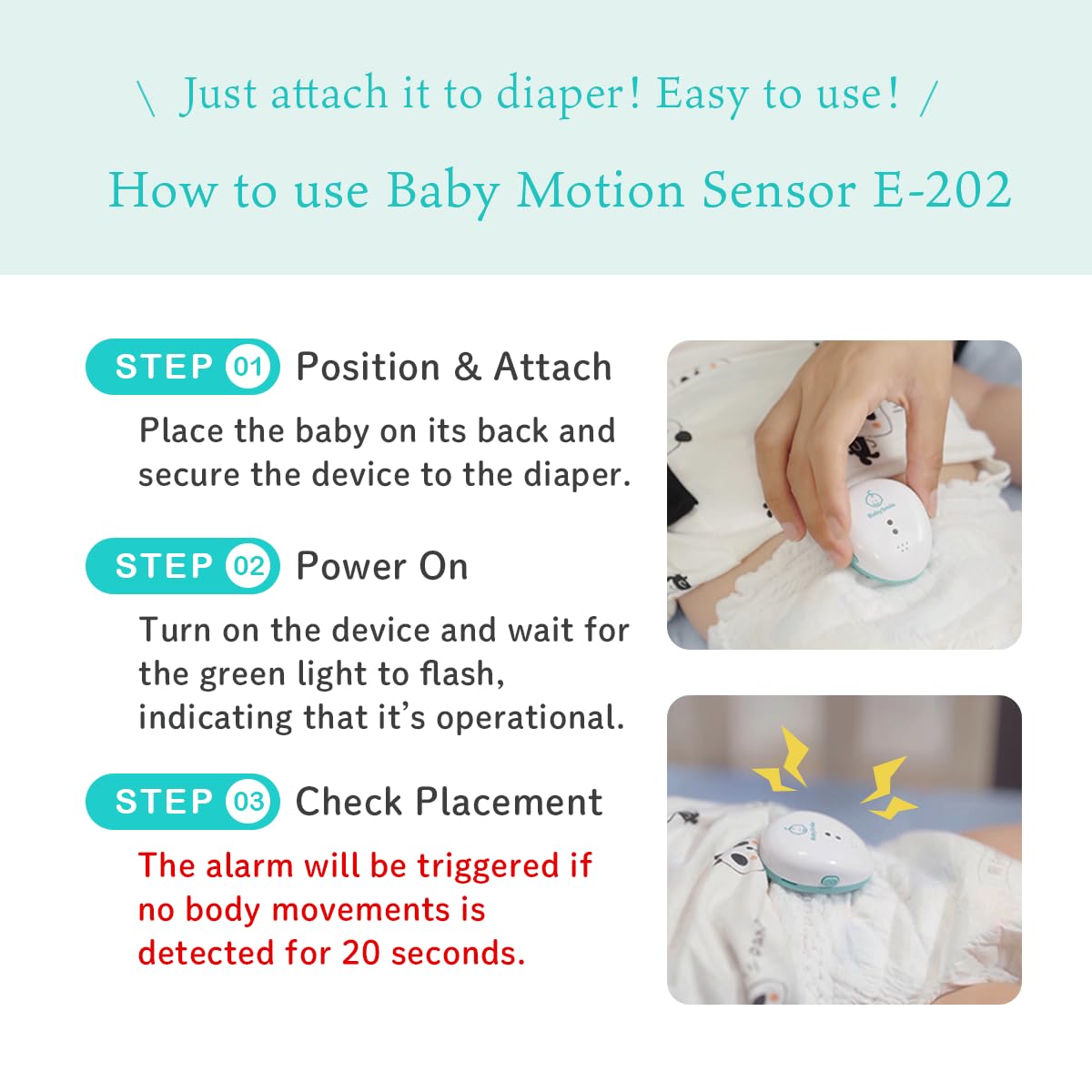 \ Just attach it to diaper! Easy to use! /

How to use Baby Motion Sensor E-202

STEP 01 Position & Attach

Place the baby on its back and secure the device to the diaper.

STEP 02 Power On

Turn on the device and wait for the green light to flash, indicating that it's operational.

STEP 03 Check Placement

The alarm will be triggered if no body movements is detected for 20 seconds.

Baby Smile